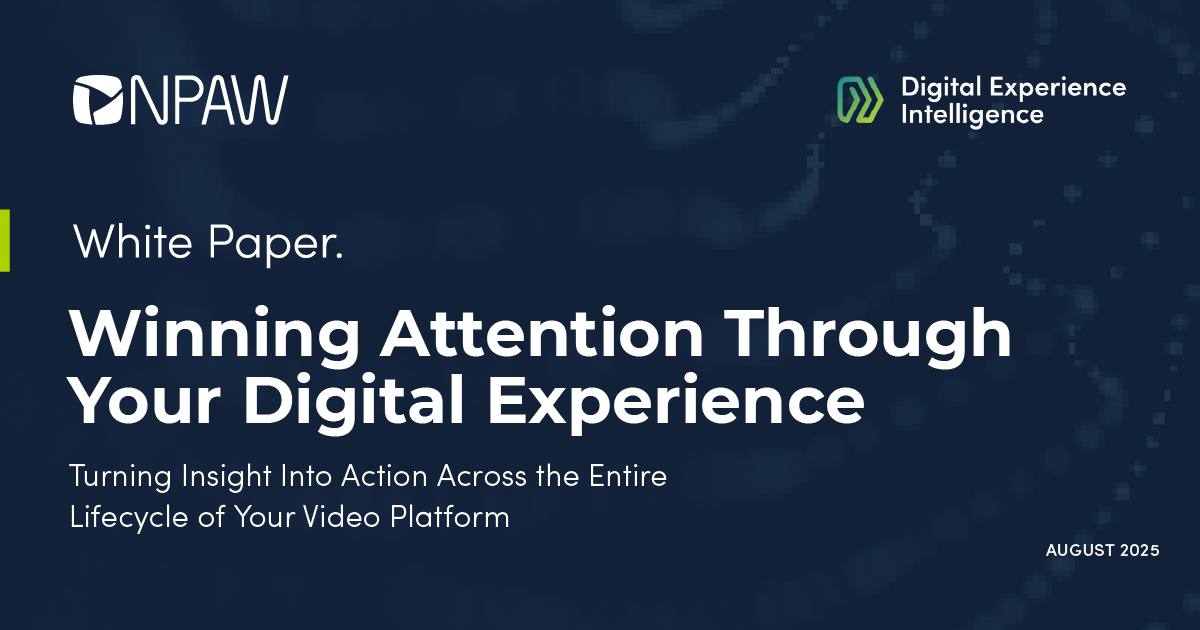 NPAW

Digital Experience Intelligence

White Paper.

Winning Attention Through Your Digital Experience

Turning Insight Into Action Across the Entire Lifecycle of Your Video Platform

AUGUST 2025